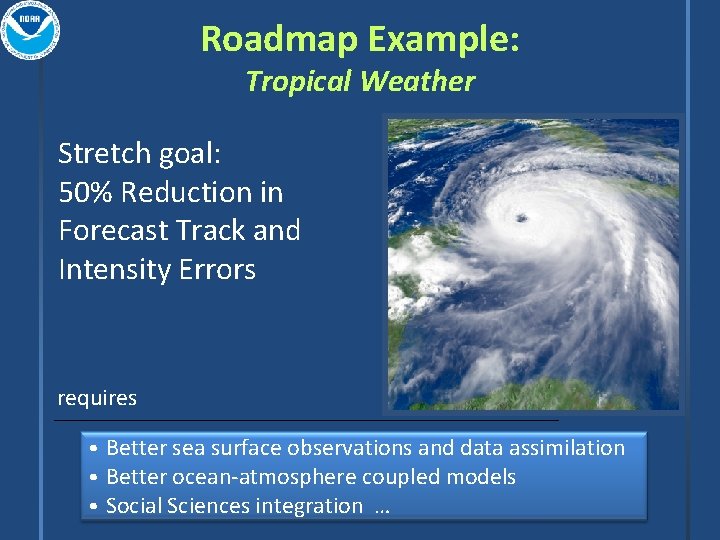 NOAA

Roadmap Example:
Tropical Weather

Stretch goal:
50% Reduction in Forecast Track and Intensity Errors

requires

• Better sea surface observations and data assimilation
• Better ocean-atmosphere coupled models
• Social Sciences integration …